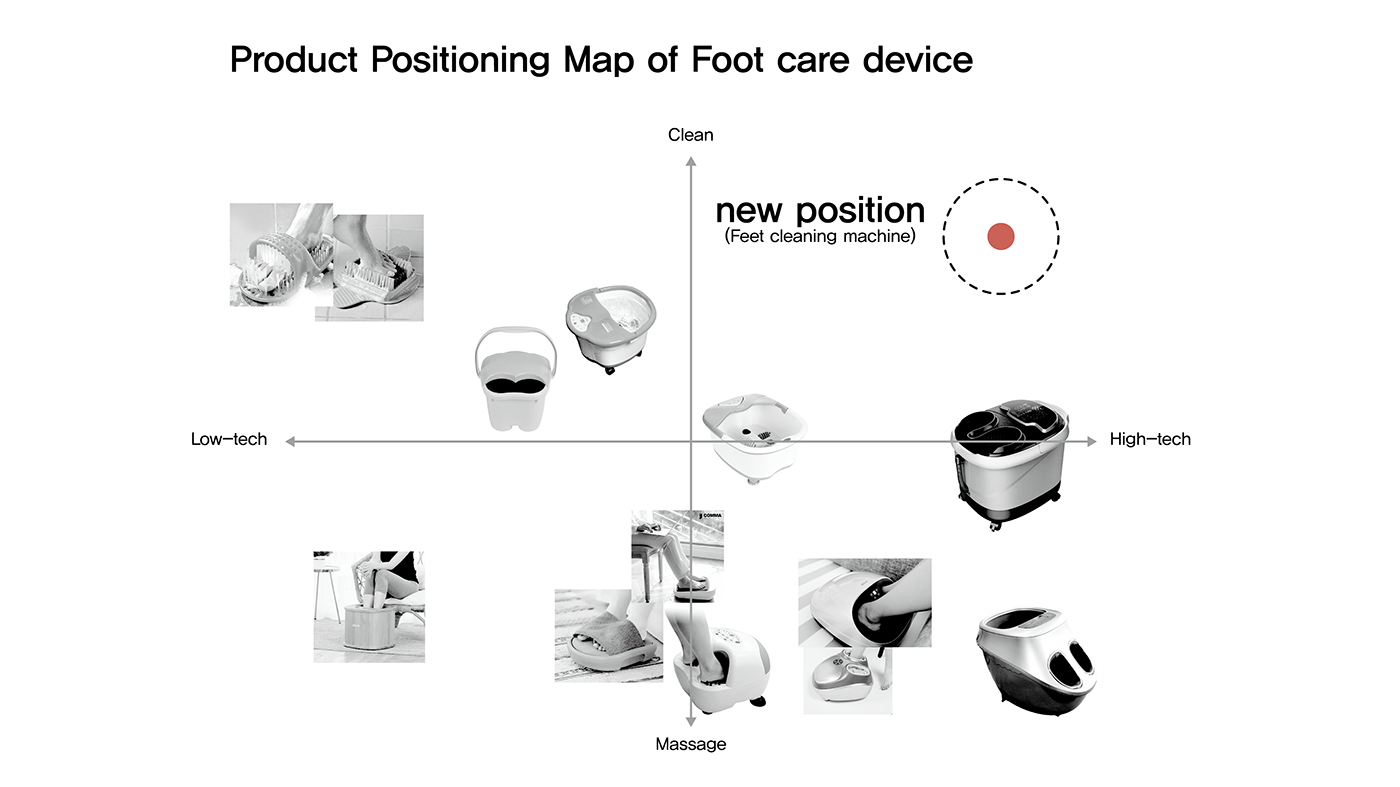 Product Positioning Map of Foot care device

Clean

new position
(Feet cleaning machine)

Low-tech

High-tech

COMMA

Massage